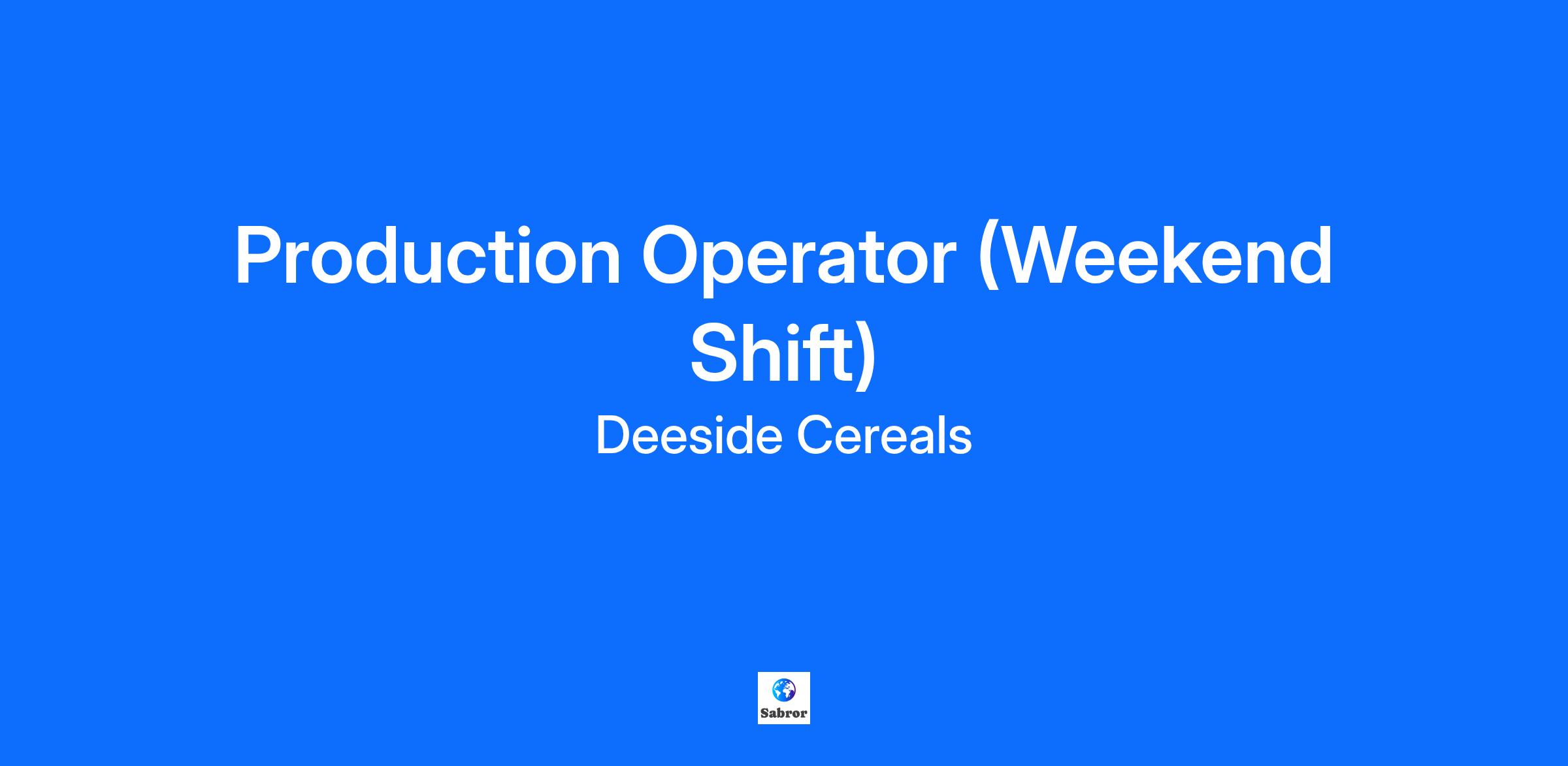 Production Operator (Weekend Shift)

Deeside Cereals

Sabror